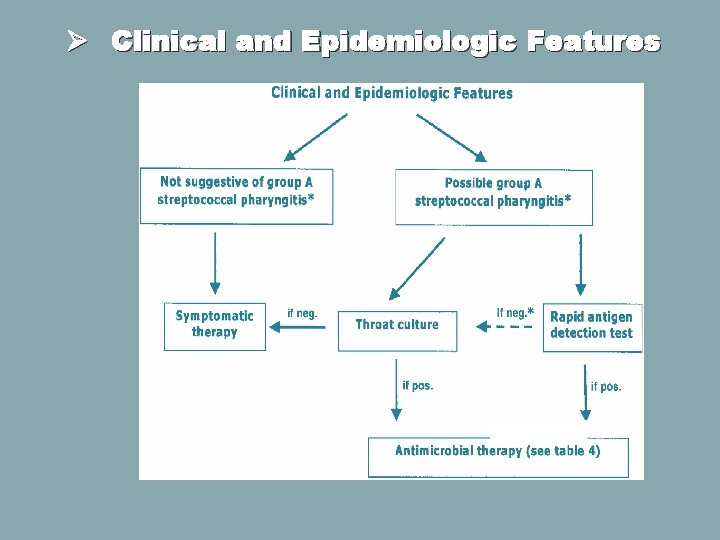 ➢ Clinical and Epidemiologic Features

Clinical and Epidemiologic Features

Not suggestive of group A streptococcal pharyngitis*

Possible group A streptococcal pharyngitis*

Symptomatic therapy

if neg.

Throat culture

if neg.*

Rapid antigen detection test

if pos.

if pos.

Antimicrobial therapy (see table 4)